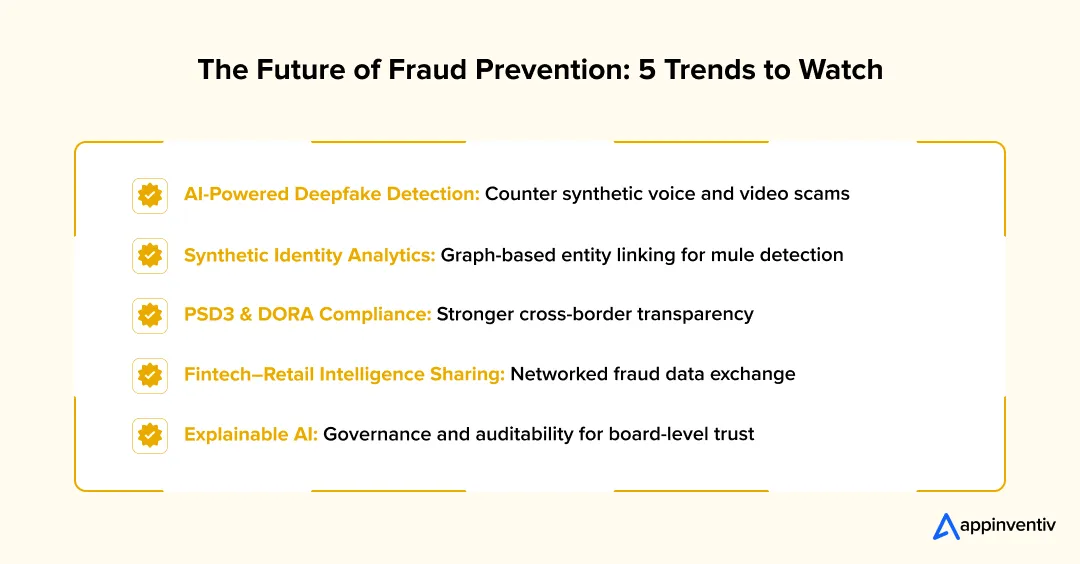 The Future of Fraud Prevention: 5 Trends to Watch

AI-Powered Deepfake Detection: Counter synthetic voice and video scams

Synthetic Identity Analytics: Graph-based entity linking for mule detection

PSD3 & DORA Compliance: Stronger cross-border transparency

Fintech–Retail Intelligence Sharing: Networked fraud data exchange

Explainable AI: Governance and auditability for board-level trust

appinventiv